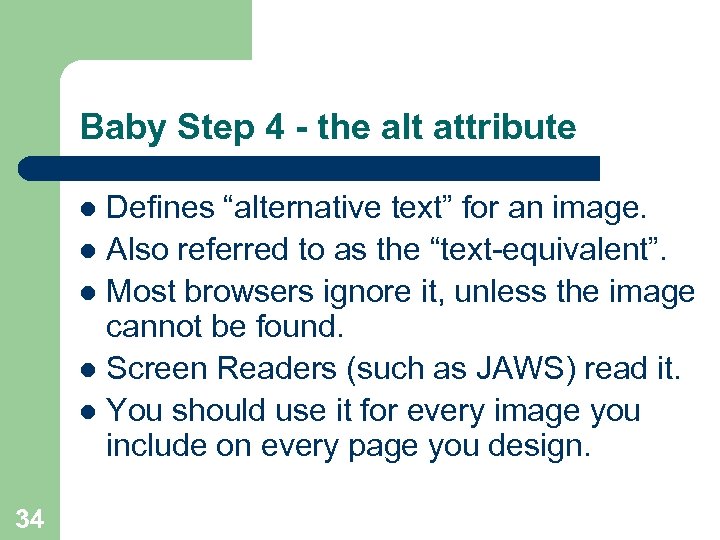 Baby Step 4 - the alt attribute

- Defines “alternative text” for an image.
- Also referred to as the “text-equivalent”.
- Most browsers ignore it, unless the image cannot be found.
- Screen Readers (such as JAWS) read it.
- You should use it for every image you include on every page you design.

34